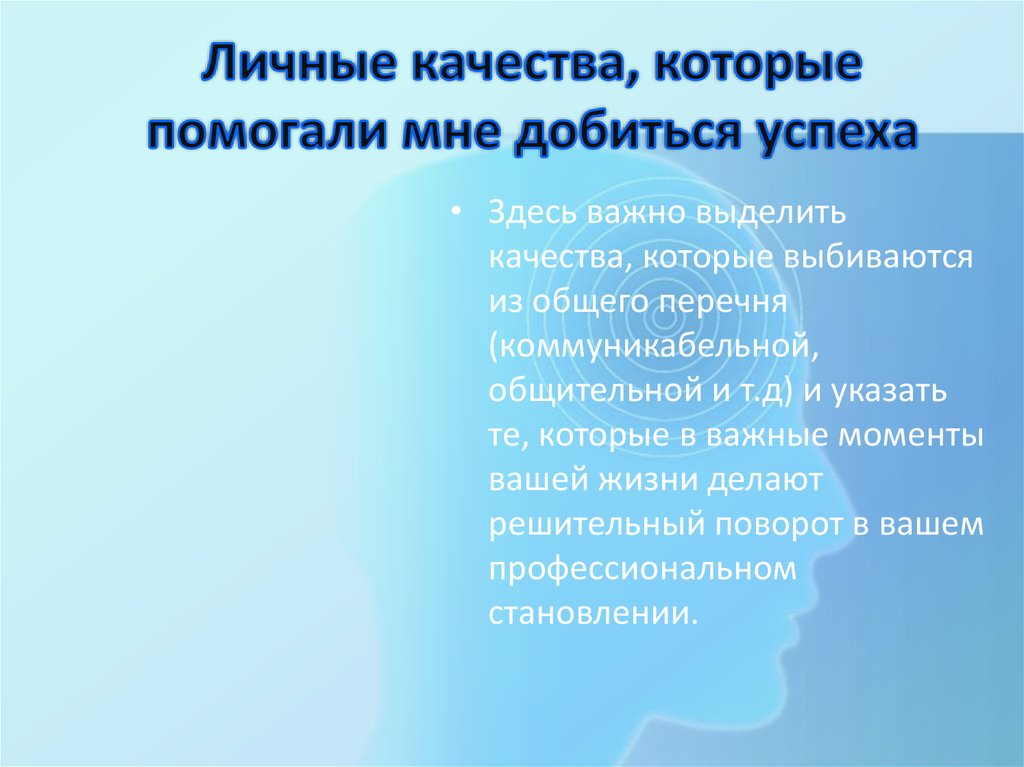 Личные качества, которые помогали мне добиться успеха

• Здесь важно выделить качества, которые выбиваются из общего перечня (коммуникабельной, общительной и т.д) и указать те, которые в важные моменты вашей жизни делают решительный поворот в вашем профессиональном становлении.